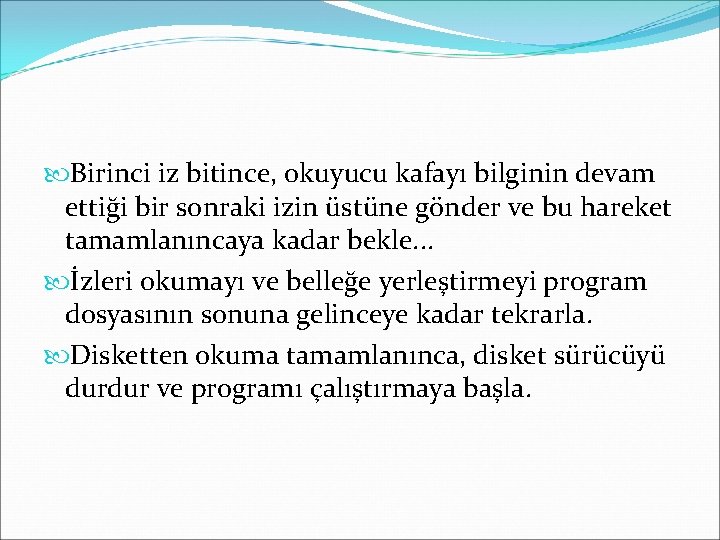 Birinci iz bitince, okuyucu kafayı bilginin devam ettiği bir sonraki izin üstüne gönder ve bu hareket tamamlanıncaya kadar bekle…

İzleri okumayı ve belleğe yerleştirmeyi program dosyasının sonuna gelinceye kadar tekrarla.

Disketten okuma tamamlanınca, disket sürücüyü durdur ve programı çalıştırmaya başla.